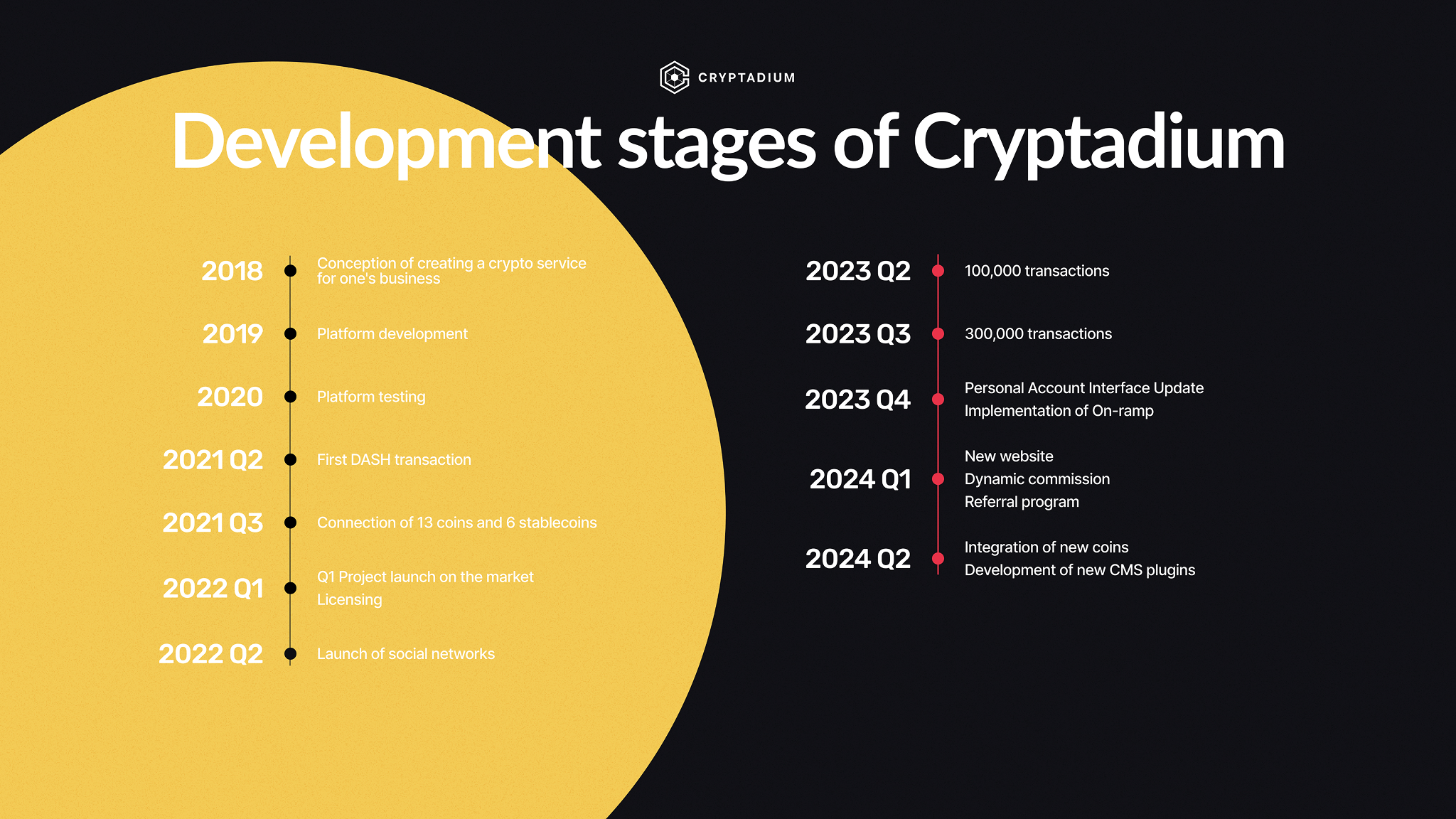 CRYPTADIUM

Development stages of Cryptadium

2018 Conception of creating a crypto service for one's business

2019 Platform development

2020 Platform testing

2021 Q2 First DASH transaction

2021 Q3 Connection of 13 coins and 6 stablecoins

2022 Q1 Q1 Project launch on the market
Licensing

2022 Q2 Launch of social networks

2023 Q2 100,000 transactions

2023 Q3 300,000 transactions

2023 Q4 Personal Account Interface Update
Implementation of On-ramp

2024 Q1 New website
Dynamic commission
Referral program

2024 Q2 Integration of new coins
Development of new CMS plugins